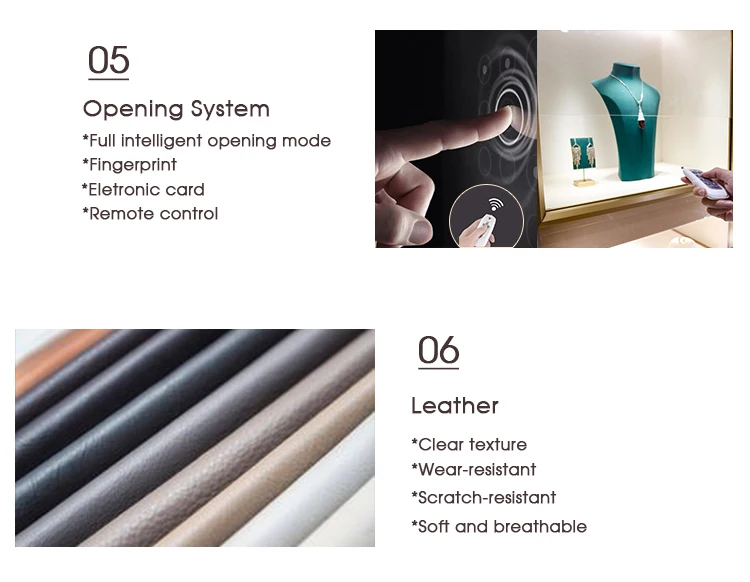 05

Opening System

*Full intelligent opening mode
*Fingerprint
*Eletronic card
*Remote control

06

Leather

*Clear texture
*Wear-resistant
*Scratch-resistant
*Soft and breathable